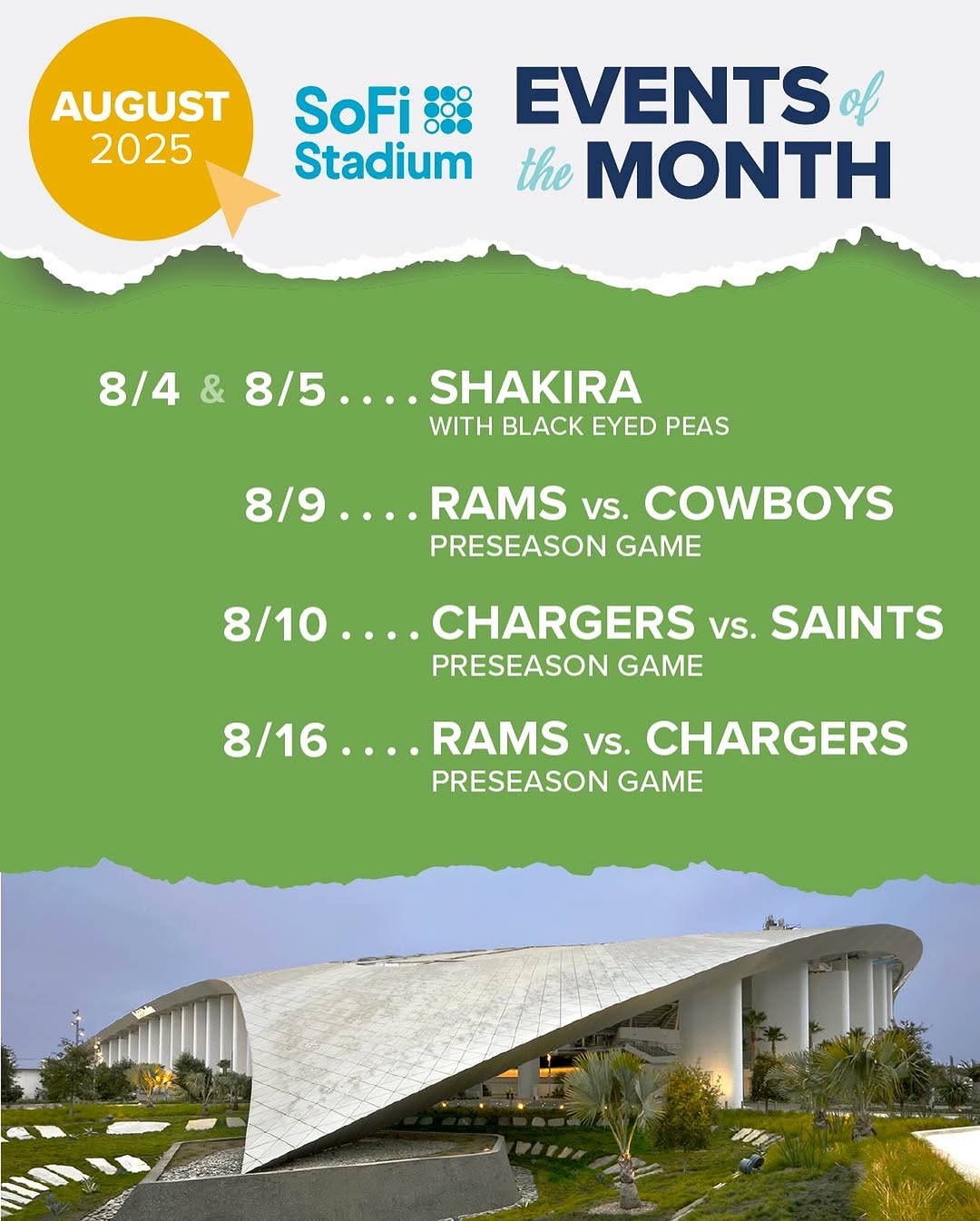 AUGUST
2025

SoFi Stadium

EVENTS of the MONTH

8/4 & 8/5 . . . . SHAKIRA
WITH BLACK EYED PEAS

8/9 . . . . RAMS vs. COWBOYS
PRESEASON GAME

8/10 . . . . CHARGERS vs. SAINTS
PRESEASON GAME

8/16 . . . . RAMS vs. CHARGERS
PRESEASON GAME